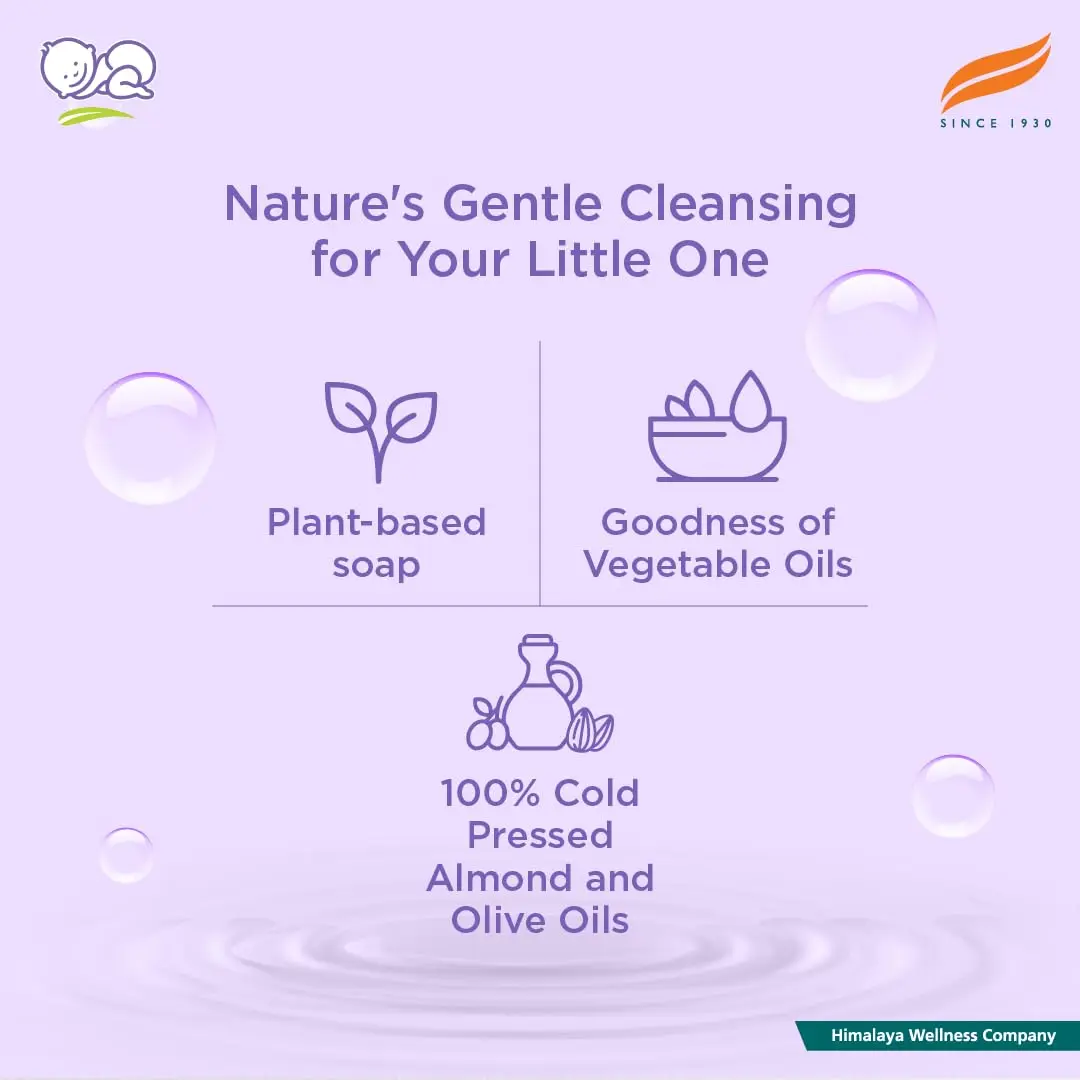 SINCE 1930

Nature's Gentle Cleansing for Your Little One

Plant-based soap

Goodness of Vegetable Oils

100% Cold Pressed Almond and Olive Oils

Himalaya Wellness Company